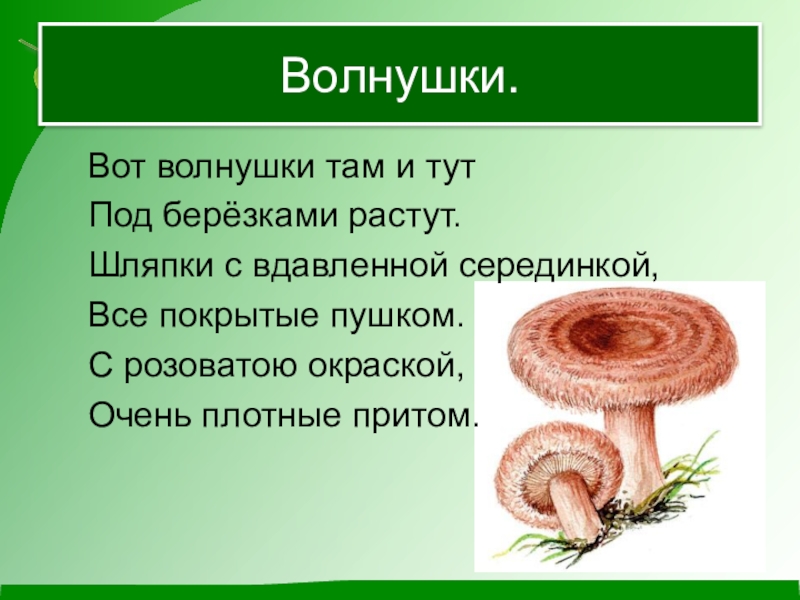 Волнушки.

Вот волнушки там и тут
Под берёзками растут.
Шляпки с вдавленной серединкой,
Все покрытые пушком.
С розоватою окраской,
Очень плотные притом.